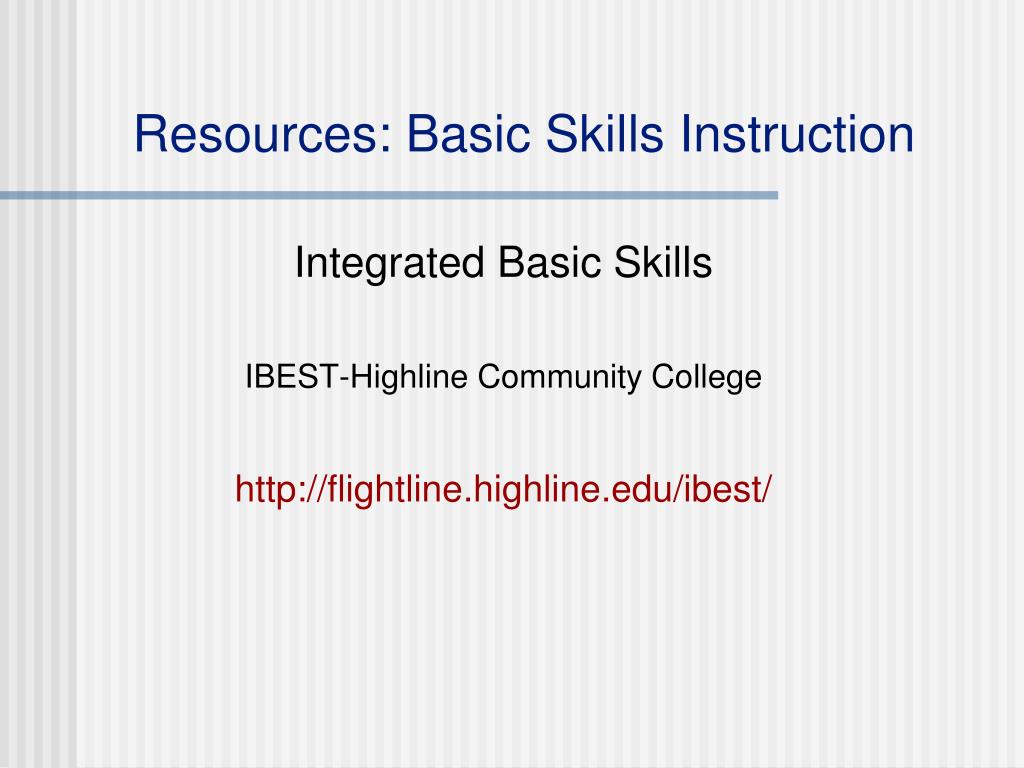 Resources: Basic Skills Instruction

Integrated Basic Skills

IBEST-Highline Community College

http://flightline.highline.edu/ibest/